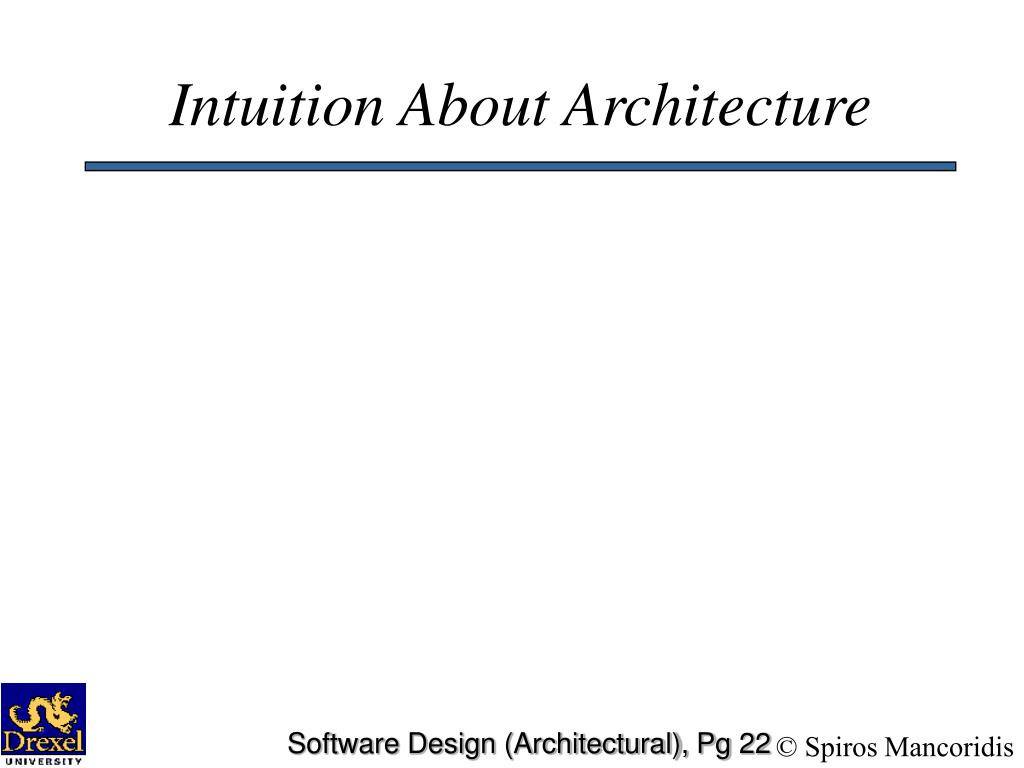 Intuition About Architecture

Drexel UNIVERSITY

Software Design (Architectural), Pg 22 © Spiros Mancoridis